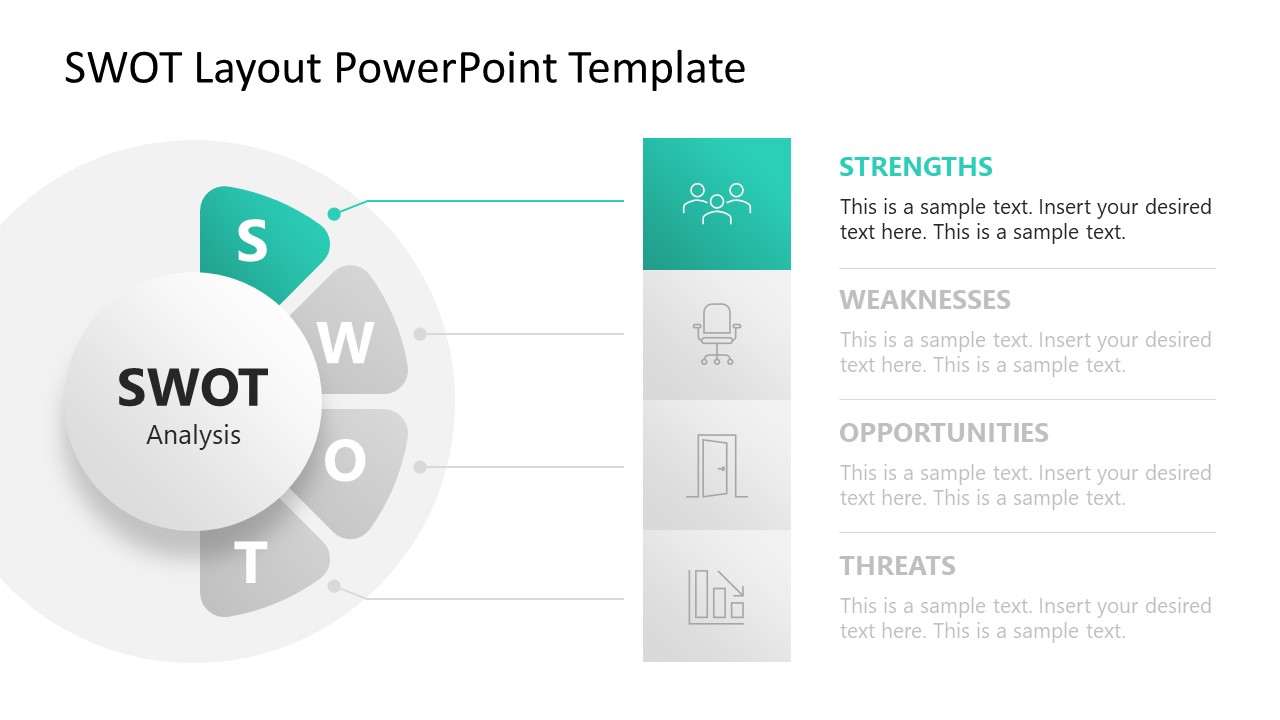 SWOT Layout PowerPoint Template

S

W

O

T

SWOT
Analysis

STRENGTHS
This is a sample text. Insert your desired text here. This is a sample text.

WEAKNESSES
This is a sample text. Insert your desired text here. This is a sample text.

OPPORTUNITIES
This is a sample text. Insert your desired text here. This is a sample text.

THREATS
This is a sample text. Insert your desired text here. This is a sample text.